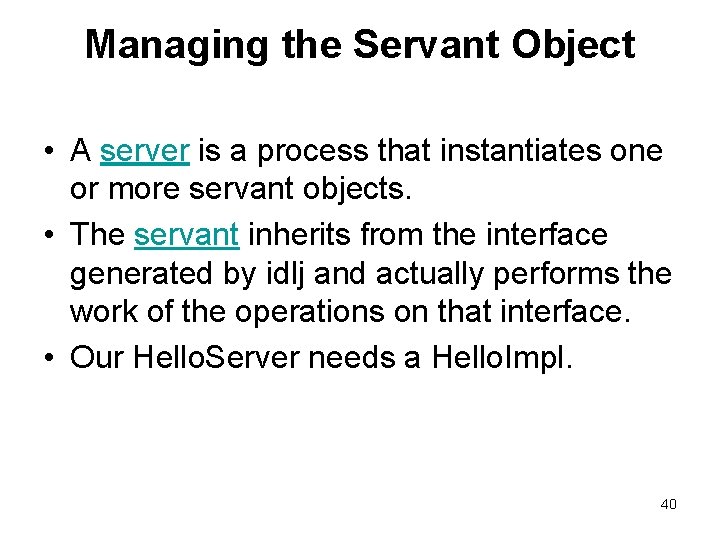 Managing the Servant Object

• A server is a process that instantiates one or more servant objects.
• The servant inherits from the interface generated by idlj and actually performs the work of the operations on that interface.
• Our HelloServer needs a HelloImpl.

40